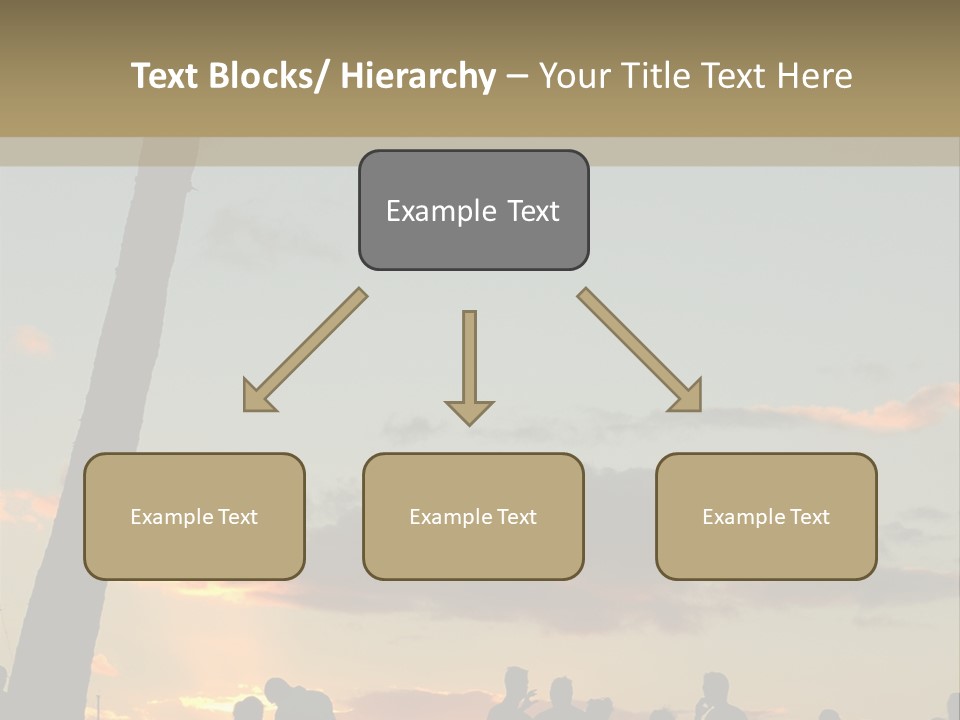 Text Blocks/ Hierarchy – Your Title Text Here

Example Text

Example Text

Example Text

Example Text